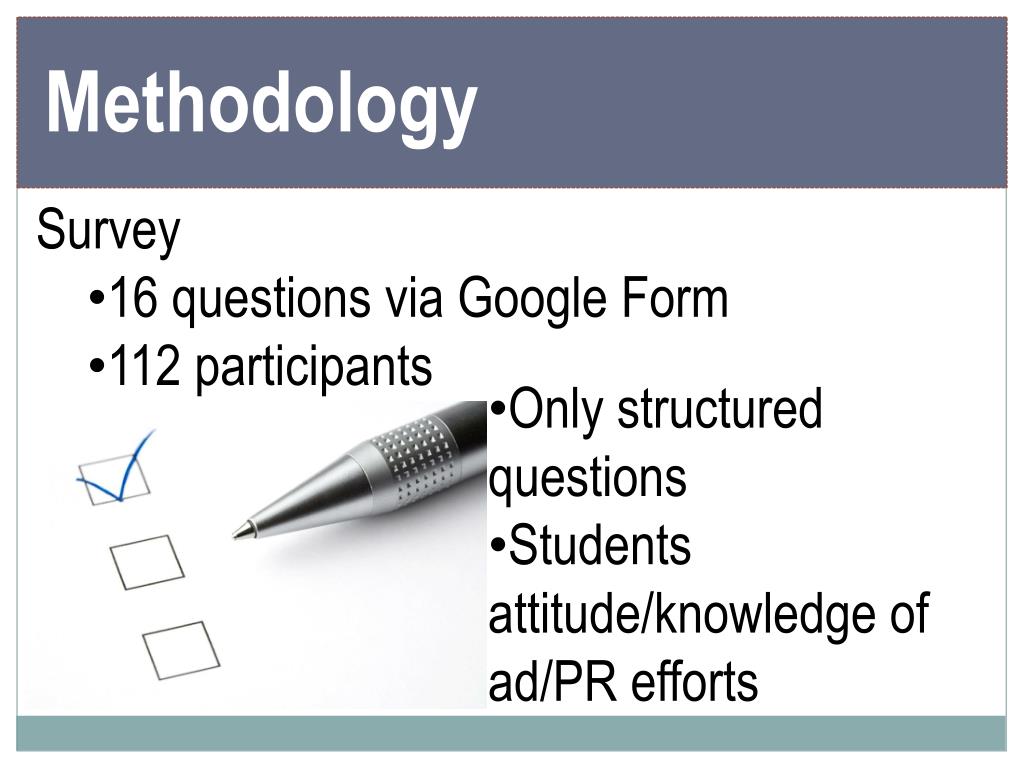 Methodology

Survey

•16 questions via Google Form

•112 participants

•Only structured questions

•Students attitude/knowledge of ad/PR efforts